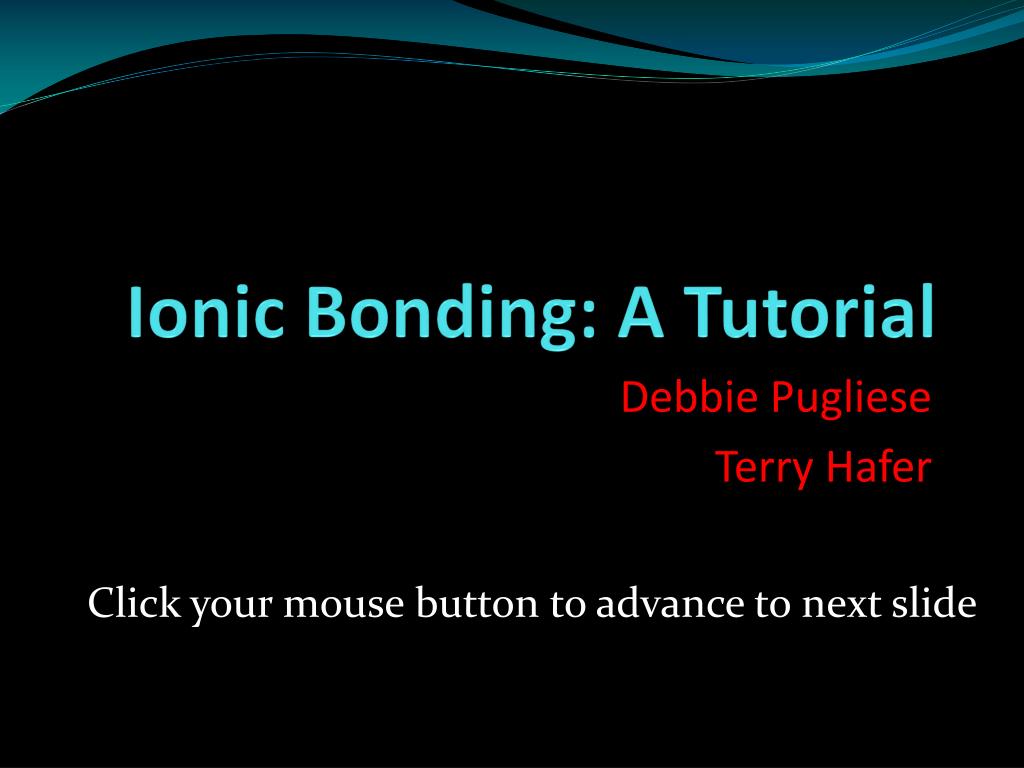 Ionic Bonding: A Tutorial

Debbie Pugliese

Terry Hafer

Click your mouse button to advance to next slide